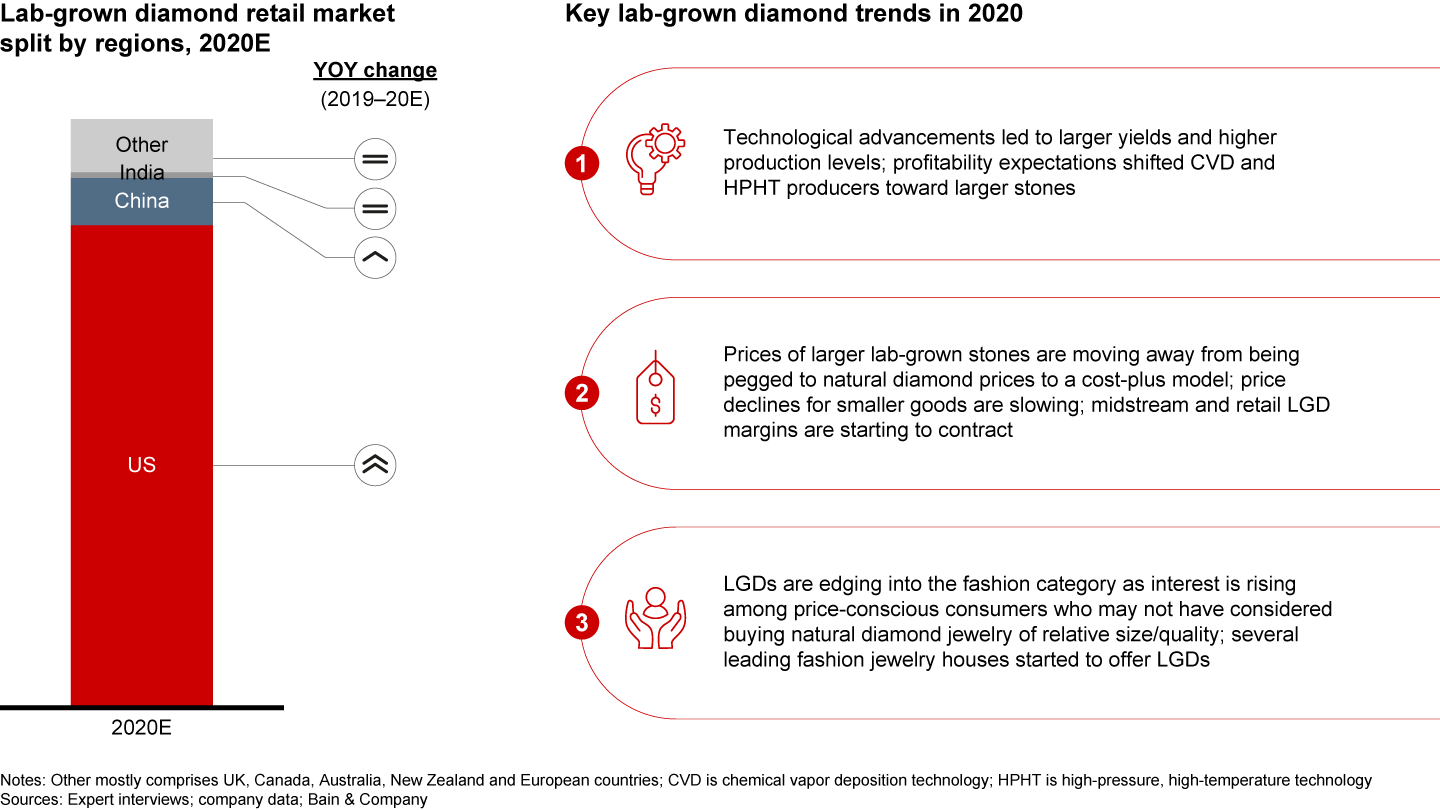 Lab-grown diamond retail market split by regions, 2020E

YOY change
(2019–20E)

Other
India
China
US

2020E

Key lab-grown diamond trends in 2020

1
Technological advancements led to larger yields and higher production levels; profitability expectations shifted CVD and HPHT producers toward larger stones

2
Prices of larger lab-grown stones are moving away from being pegged to natural diamond prices to a cost-plus model; price declines for smaller goods are slowing; midstream and retail LGD margins are starting to contract

3
LGDs are edging into the fashion category as interest is rising among price-conscious consumers who may not have considered buying natural diamond jewelry of relative size/quality; several leading fashion jewelry houses started to offer LGDs

Notes: Other mostly comprises UK, Canada, Australia, New Zealand and European countries; CVD is chemical vapor deposition technology; HPHT is high-pressure, high-temperature technology
Sources: Expert interviews; company data; Bain & Company